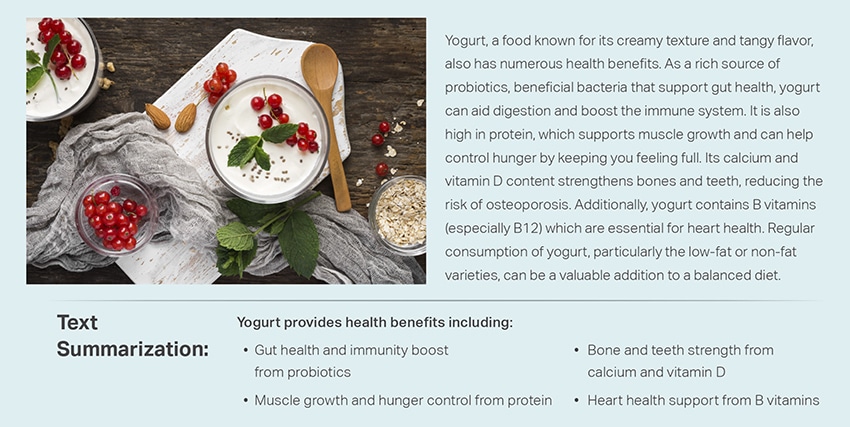 Yogurt, a food known for its creamy texture and tangy flavor, also has numerous health benefits. As a rich source of probiotics, beneficial bacteria that support gut health, yogurt can aid digestion and boost the immune system. It is also high in protein, which supports muscle growth and can help control hunger by keeping you feeling full. Its calcium and vitamin D content strengthens bones and teeth, reducing the risk of osteoporosis. Additionally, yogurt contains B vitamins (especially B12) which are essential for heart health. Regular consumption of yogurt, particularly the low-fat or non-fat varieties, can be a valuable addition to a balanced diet.

Text Summarization:

Yogurt provides health benefits including:

• Gut health and immunity boost from probiotics
• Muscle growth and hunger control from protein

• Bone and teeth strength from calcium and vitamin D
• Heart health support from B vitamins